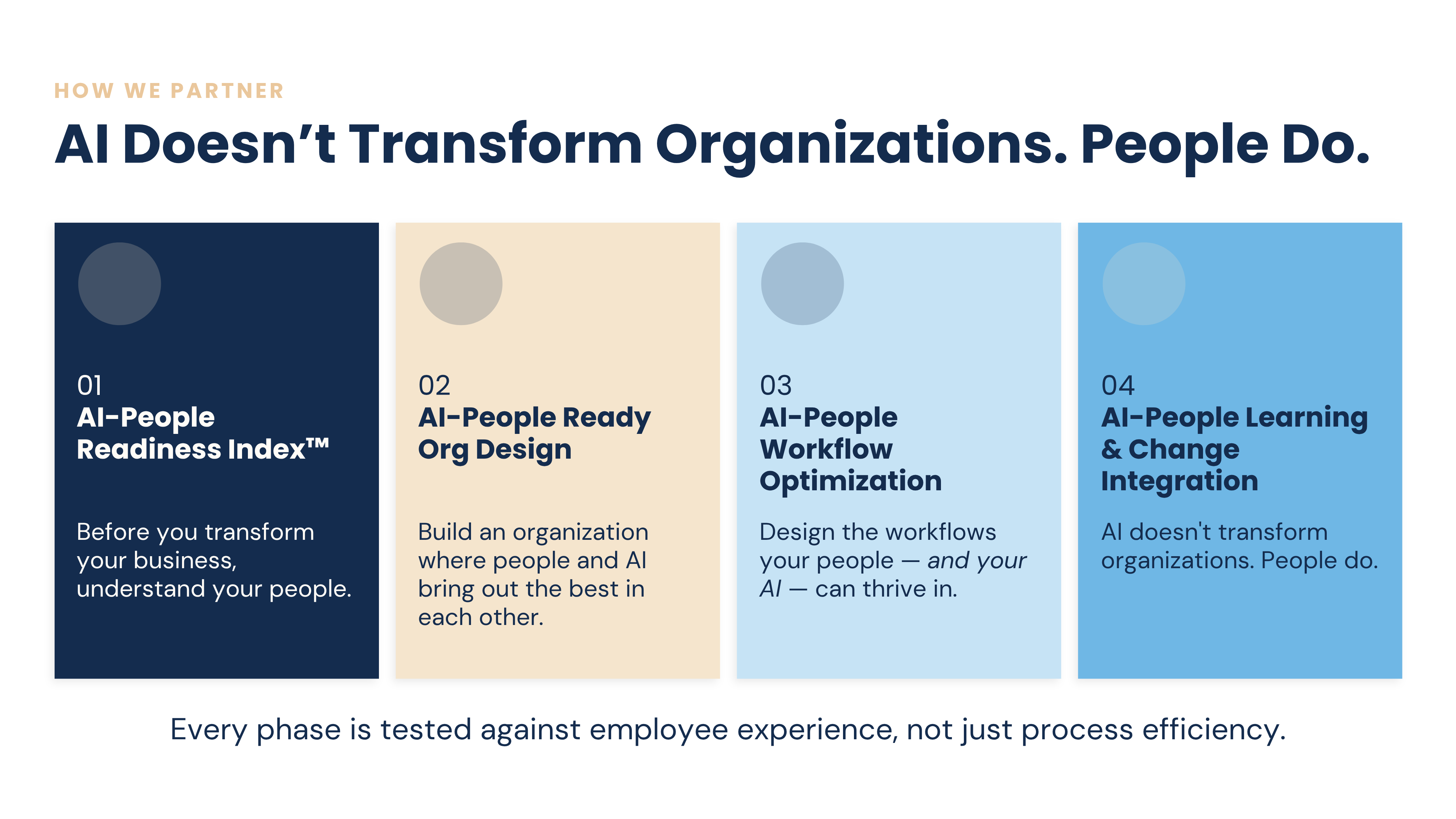 HOW WE PARTNER

AI Doesn't Transform Organizations. People Do.

01
AI-People Readiness Index™

Before you transform your business, understand your people.

02
AI-People Ready Org Design

Build an organization where people and AI bring out the best in each other.

03
AI-People Workflow Optimization

Design the workflows your people — and your AI — can thrive in.

04
AI-People Learning & Change Integration

AI doesn't transform organizations. People do.

Every phase is tested against employee experience, not just process efficiency.